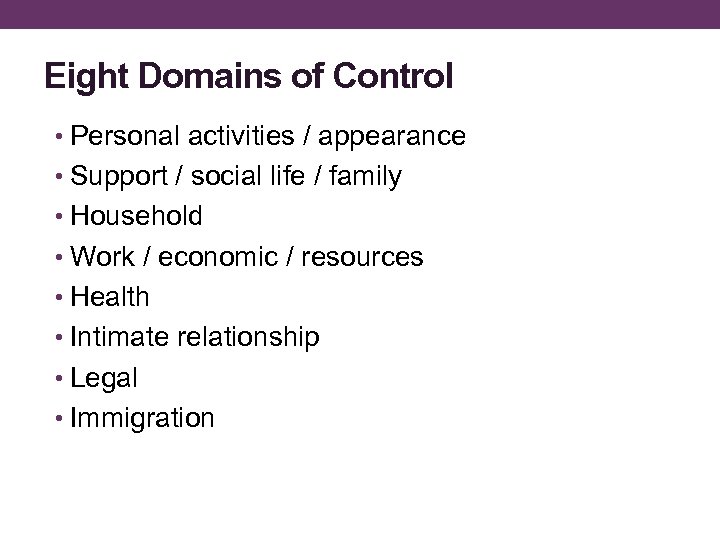 Eight Domains of Control

• Personal activities / appearance
• Support / social life / family
• Household
• Work / economic / resources
• Health
• Intimate relationship
• Legal
• Immigration